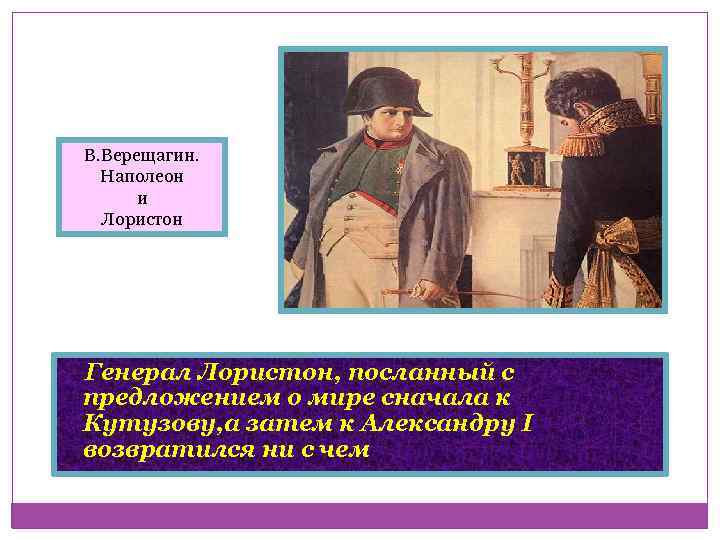 В.Верещагин.
Наполеон
и
Лористон

Генерал Лористон, посланный с предложением о мире сначала к Кутузову,а затем к Александру I возвратился ни с чем